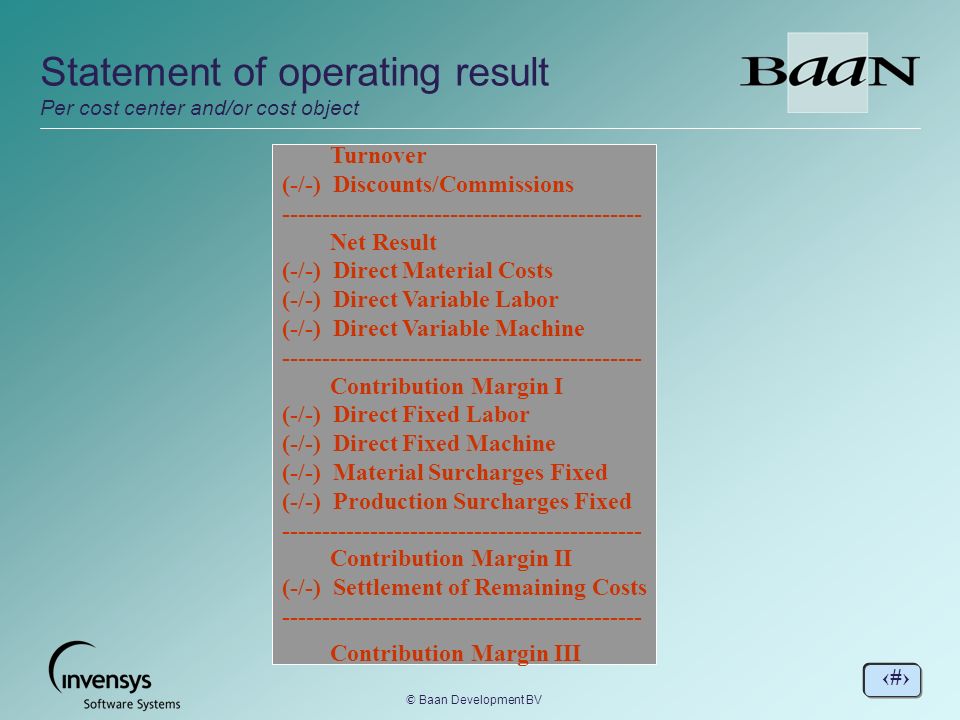 Statement of operating result
Per cost center and/or cost object

BaaN

Turnover
(-/-) Discounts/Commissions
---------------------------------------------
Net Result
(-/-) Direct Material Costs
(-/-) Direct Variable Labor
(-/-) Direct Variable Machine
---------------------------------------------
Contribution Margin I
(-/-) Direct Fixed Labor
(-/-) Direct Fixed Machine
(-/-) Material Surcharges Fixed
(-/-) Production Surcharges Fixed
---------------------------------------------
Contribution Margin II
(-/-) Settlement of Remaining Costs
---------------------------------------------
Contribution Margin III

invensys
Software Systems

© Baan Development BV

‹#›